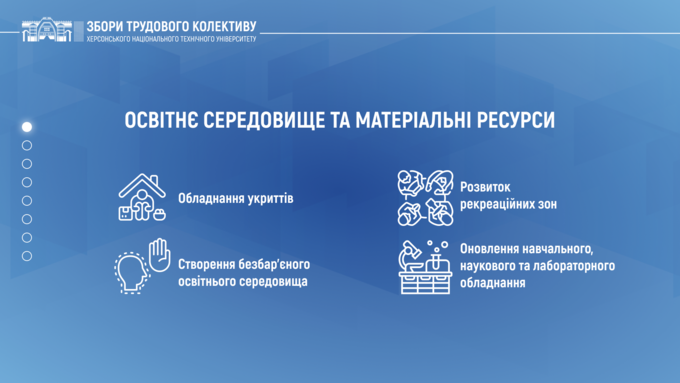 ЗБОРИ ТРУДОВОГО КОЛЕКТИВУ
ХЕРСОНСЬКОГО НАЦІОНАЛЬНОГО ТЕХНІЧНОГО УНІВЕРСИТЕТУ

ОСВІТНЄ СЕРЕДОВИЩЕ ТА МАТЕРІАЛЬНІ РЕСУРСИ

Обладнання укриттів

Створення безбар'єного освітнього середовища

Розвиток рекреаційних зон

Оновлення навчального, наукового та лабораторного обладнання